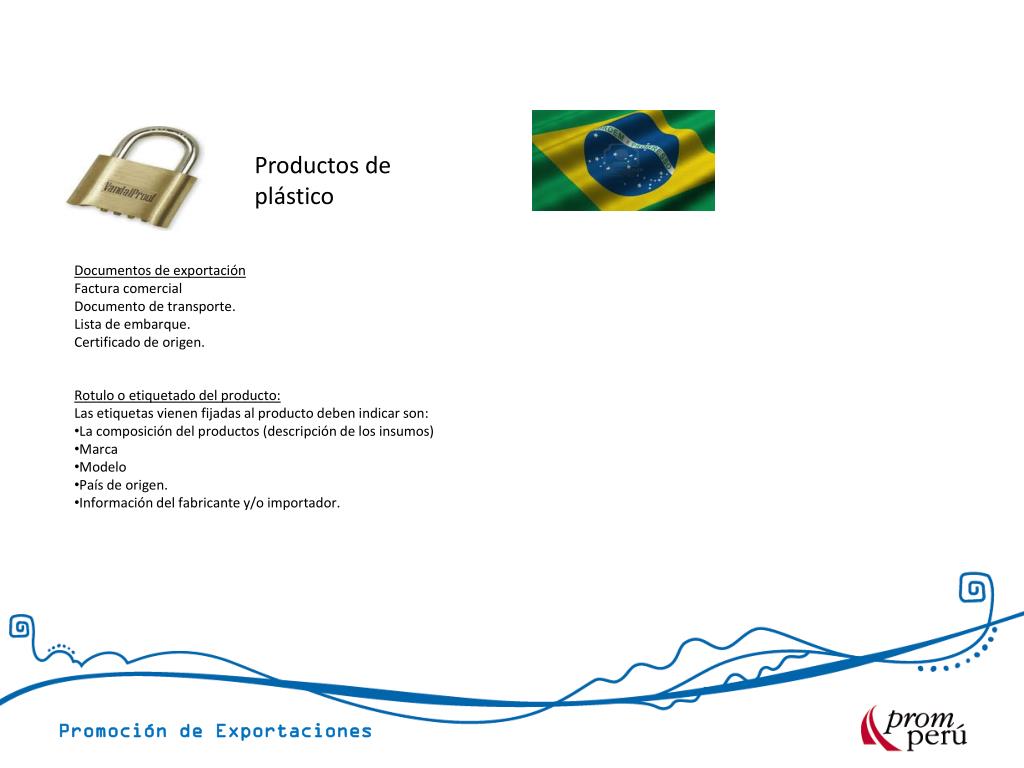 VandalProof

Productos de plástico

Documentos de exportación
Factura comercial
Documento de transporte.
Lista de embarque.
Certificado de origen.

Rotulo o etiquetado del producto:
Las etiquetas vienen fijadas al producto deben indicar son:
•La composición del productos (descripción de los insumos)
•Marca
•Modelo
•País de origen.
•Información del fabricante y/o importador.

Promoción de Exportaciones

prom perú